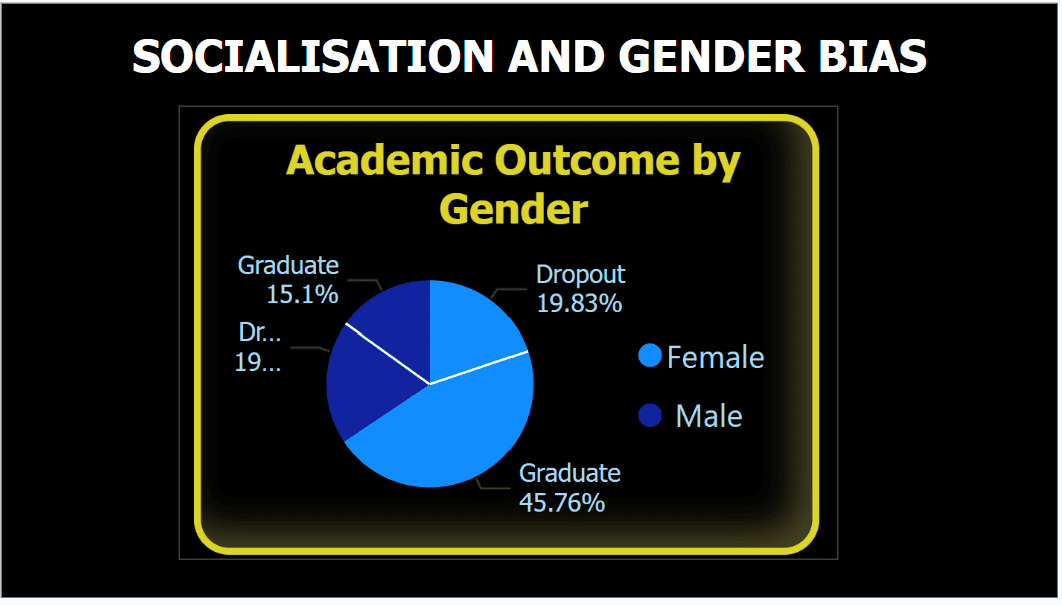 SOCIALISATION AND GENDER BIAS

Academic Outcome by Gender

Graduate
15.1%

Dr...
19...

Dropout
19.83%

Graduate
45.76%

Female

Male